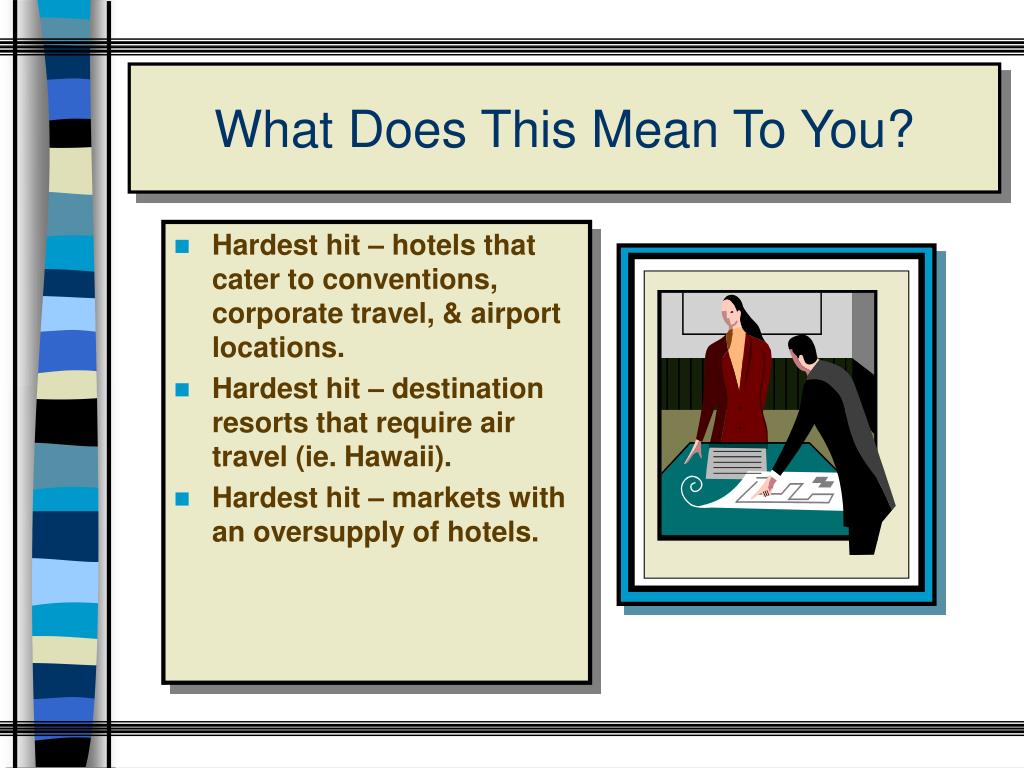 What Does This Mean To You?

- Hardest hit – hotels that cater to conventions, corporate travel, & airport locations.
- Hardest hit – destination resorts that require air travel (ie. Hawaii).
- Hardest hit – markets with an oversupply of hotels.